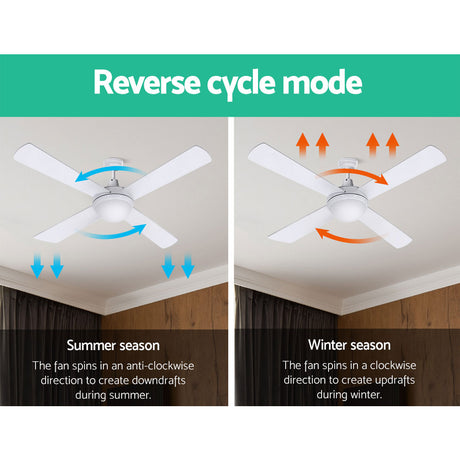 Reverse cycle mode

Summer season

The fan spins in an anti-clockwise direction to create downdrafts during summer.

Winter season

The fan spins in a clockwise direction to create updrafts during winter.